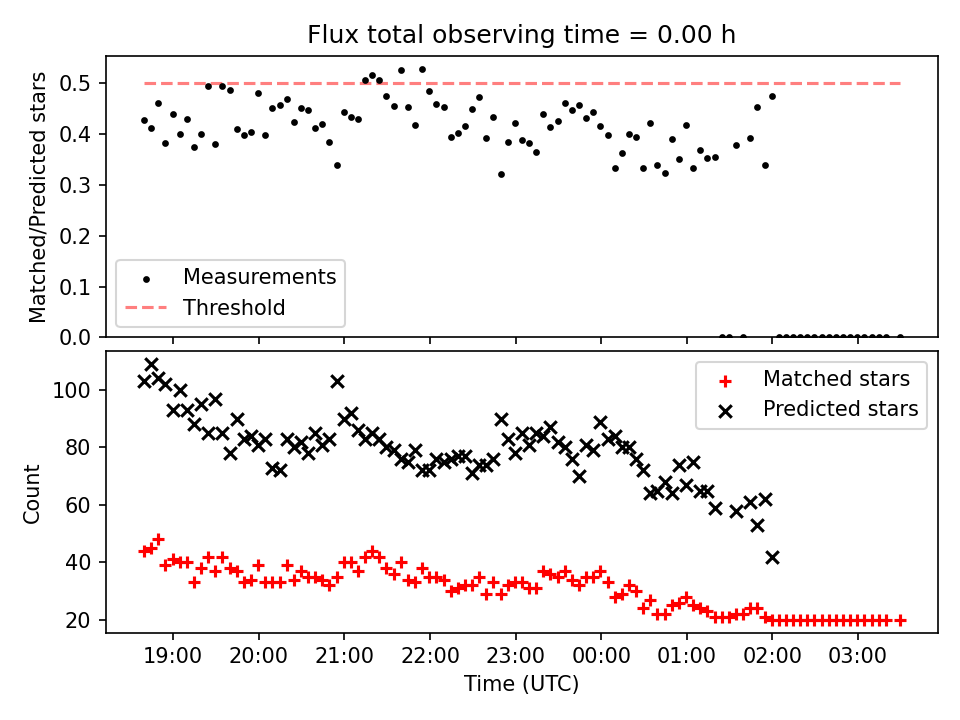 Flux total observing time = 0.00 h

Matched/Predicted stars

0.5
0.4
0.3
0.2
0.1
0.0

Measurements
Threshold

Count

100
80
60
40
20

Matched stars
Predicted stars

19:00
20:00
21:00
22:00
23:00
00:00
01:00
02:00
03:00

Time (UTC)